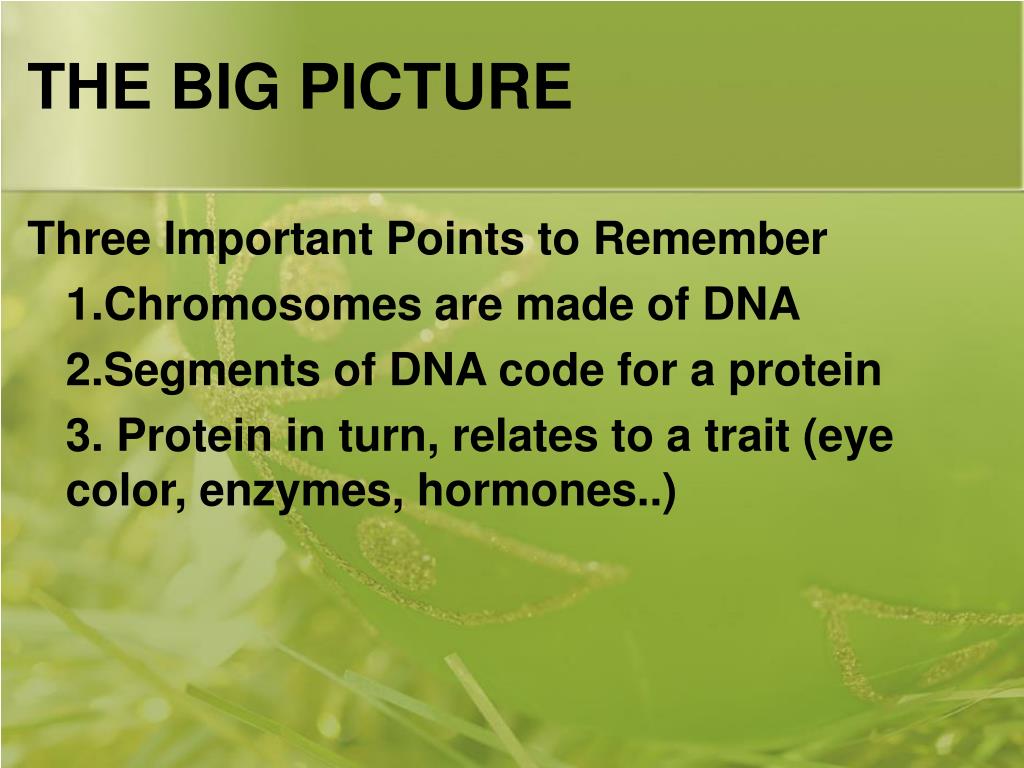 THE BIG PICTURE

Three Important Points to Remember

1.Chromosomes are made of DNA

2.Segments of DNA code for a protein

3. Protein in turn, relates to a trait (eye color, enzymes, hormones..)